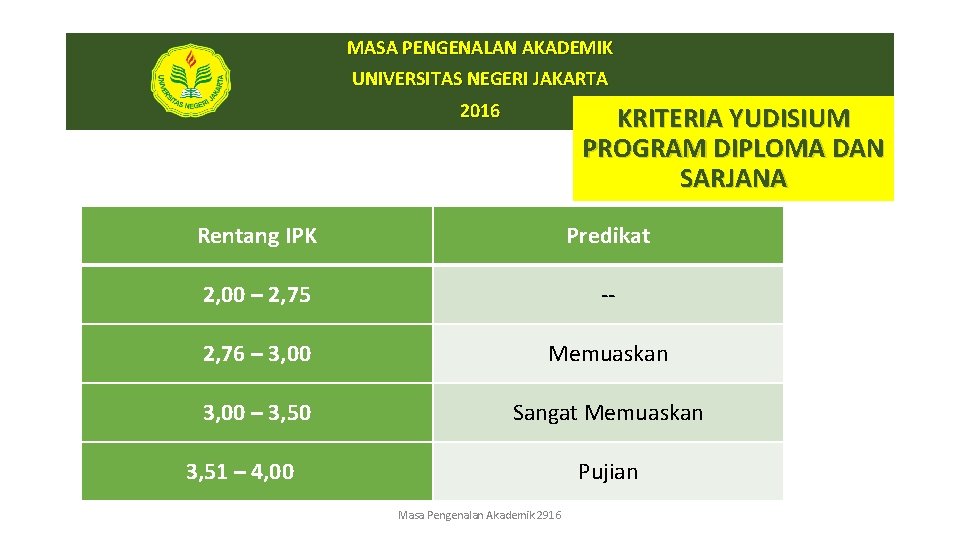 UNIVERSITAS NEGERI JAKARTA

MASA PENGENALAN AKADEMIK
UNIVERSITAS NEGERI JAKARTA
2016

KRITERIA YUDISIUM PROGRAM DIPLOMA DAN SARJANA

| Rentang IPK | Predikat |
|---|---|
| 2,00 – 2,75 | -- |
| 2,76 – 3,00 | Memuaskan |
| 3,00 – 3,50 | Sangat Memuaskan |
| 3,51 – 4,00 | Pujian |

Masa Pengenalan Akademik 2916